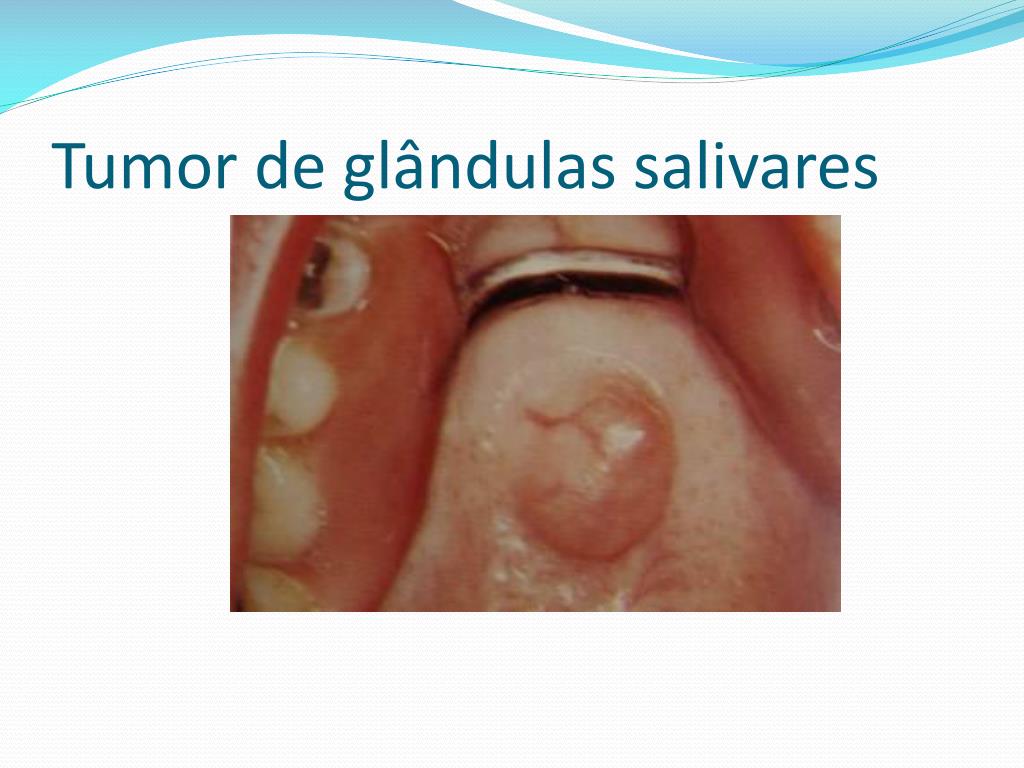 Tumor de glândulas salivares